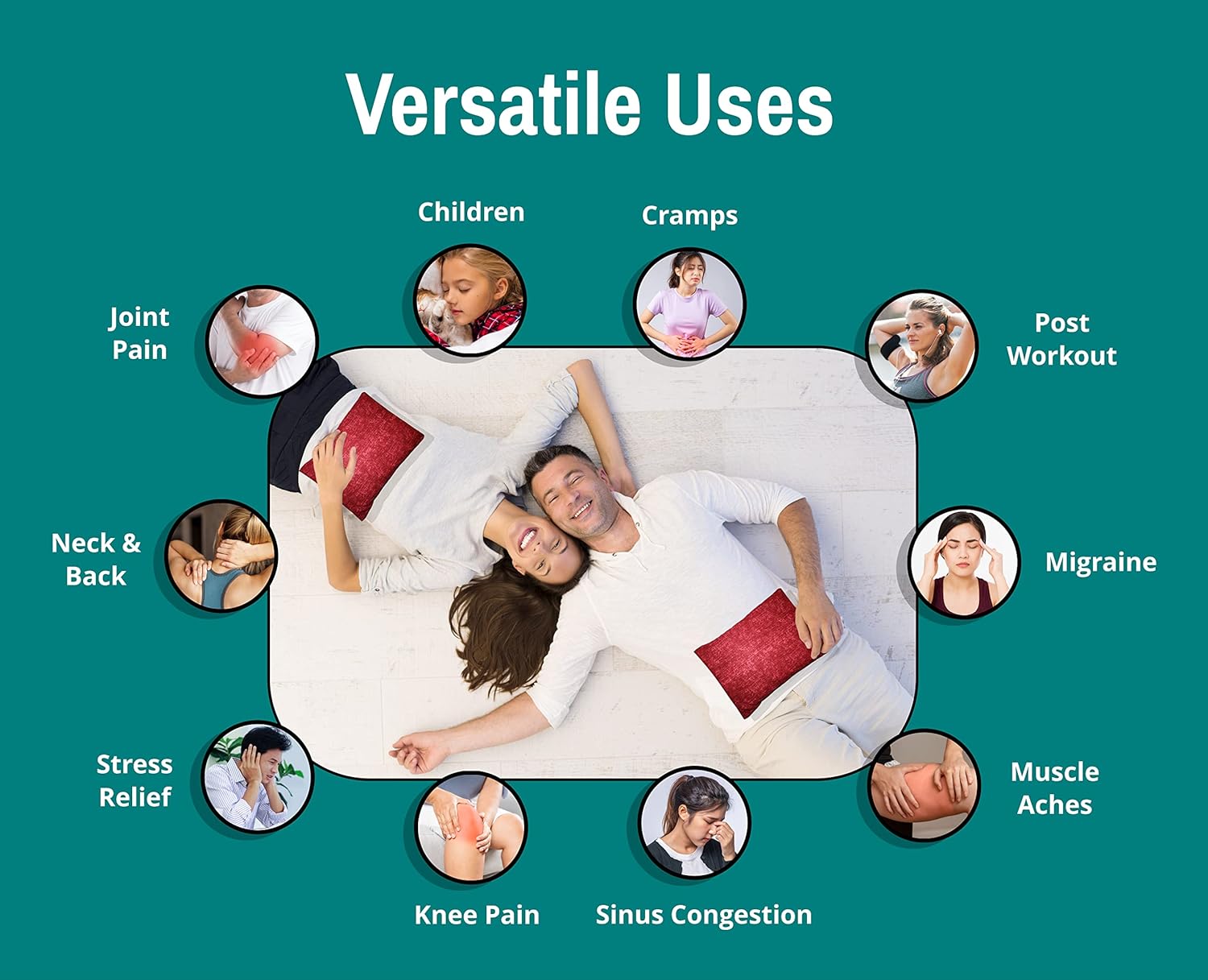 Versatile Uses

Children

Cramps

Joint Pain

Post Workout

Neck & Back

Migraine

Stress Relief

Muscle Aches

Knee Pain

Sinus Congestion